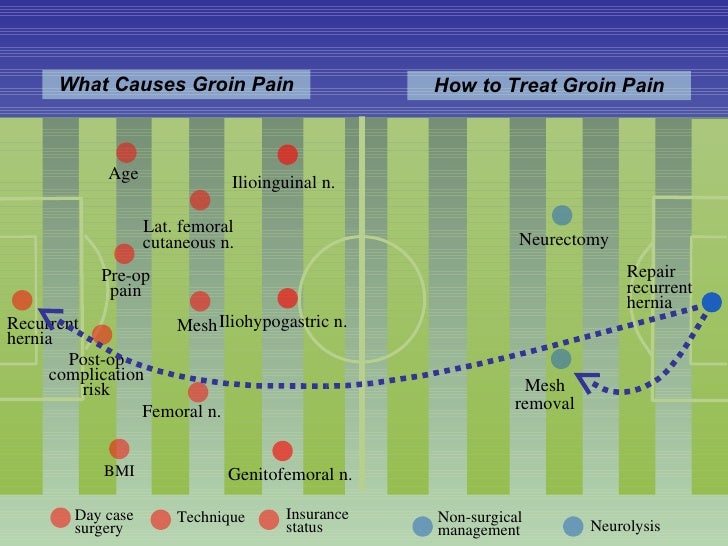 What Causes Groin Pain

How to Treat Groin Pain

Age

Ilioinguinal n.

Lat. femoral cutaneous n.

Pre-op pain

Recurrent hernia

Mesh

Iliohypogastric n.

Post-op complication risk

Femoral n.

BMI

Genitofemoral n.

Neurectomy

Repair recurrent hernia

Mesh removal

Day case surgery

Technique

Insurance status

Non-surgical management

Neurolysis